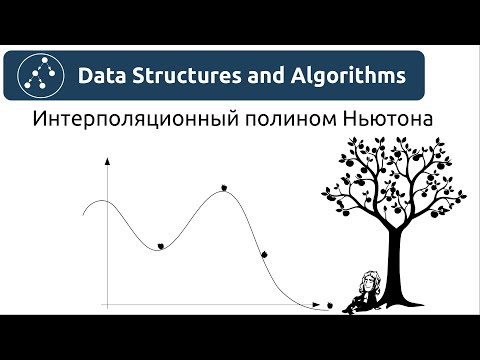 Data Structures and Algorithms

Интерполяционный полином Ньютона